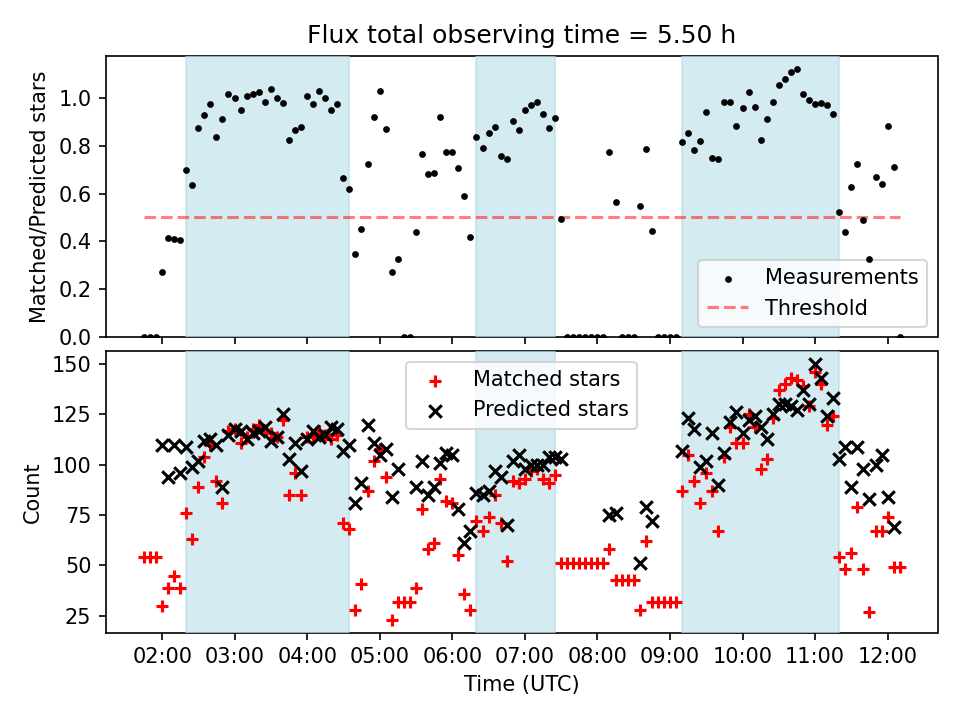 Flux total observing time = 5.50 h

Matched/Predicted stars

1.0
0.8
0.6
0.4
0.2
0.0

Measurements
Threshold

Count

150
125
100
75
50
25

Matched stars
Predicted stars

02:00 03:00 04:00 05:00 06:00 07:00 08:00 09:00 10:00 11:00 12:00

Time (UTC)